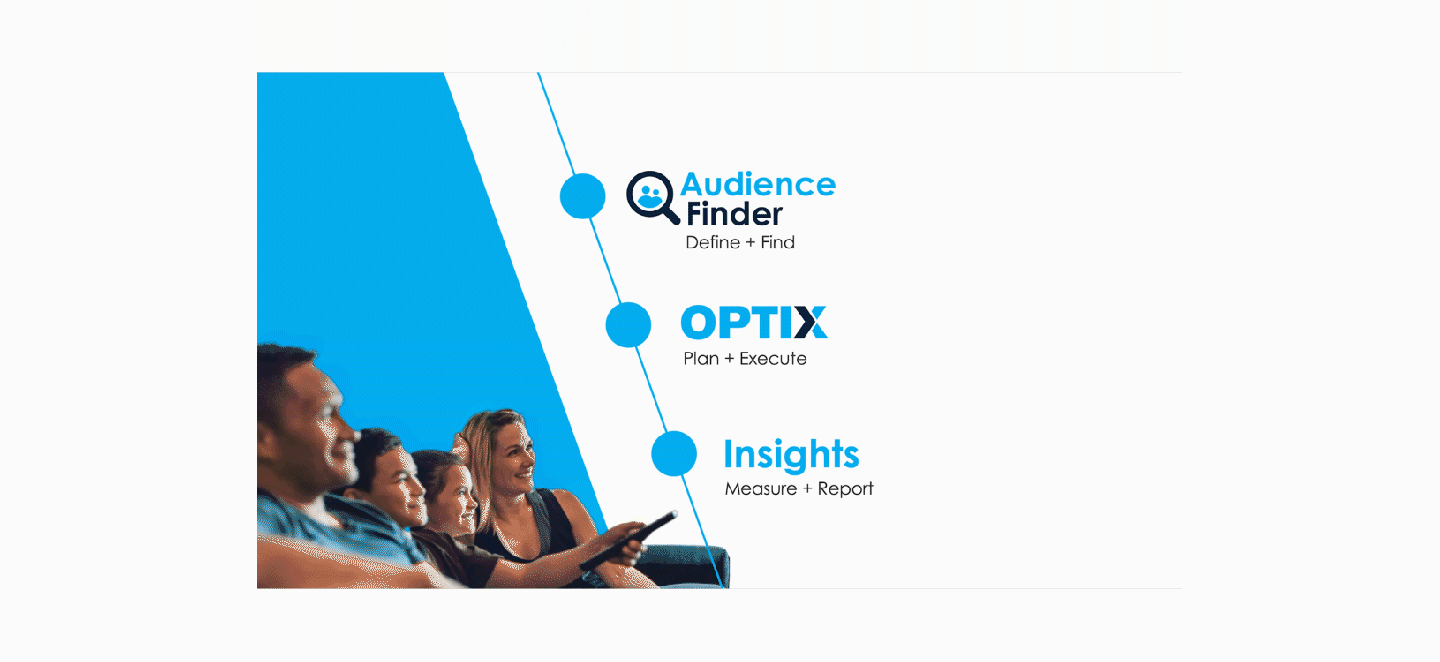 Audience Finder
Define + Find

OPTIX
Plan + Execute

Insights
Measure + Report